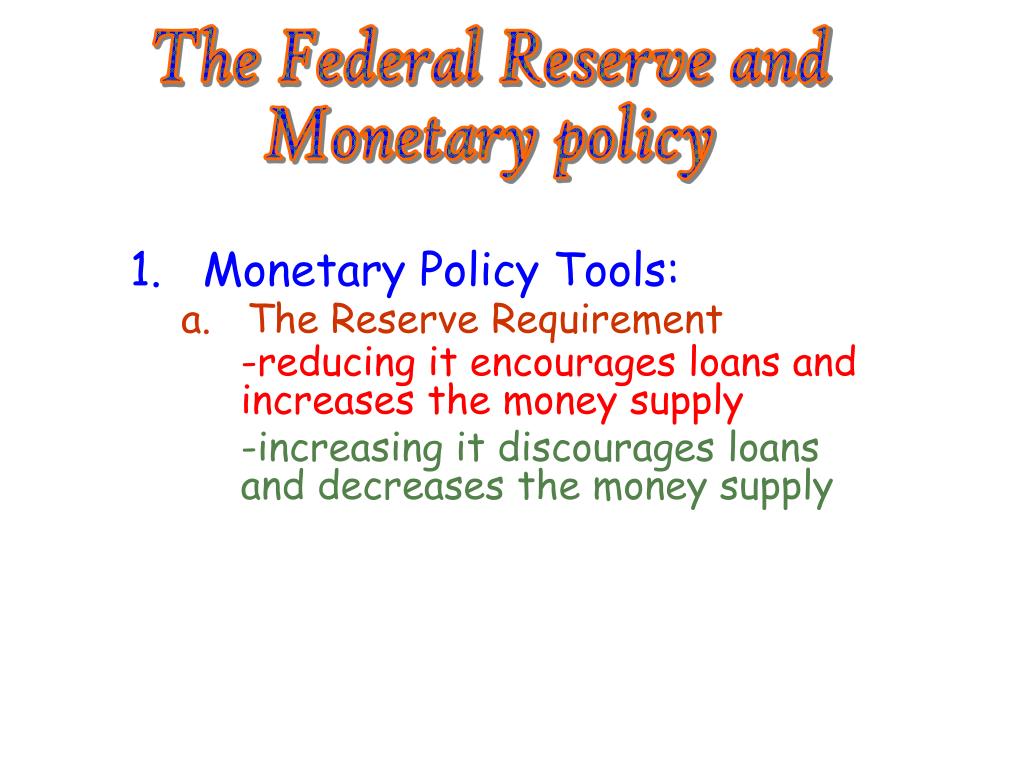 The Federal Reserve and Monetary policy

1. Monetary Policy Tools:
a. The Reserve Requirement
-reducing it encourages loans and increases the money supply
-increasing it discourages loans and decreases the money supply